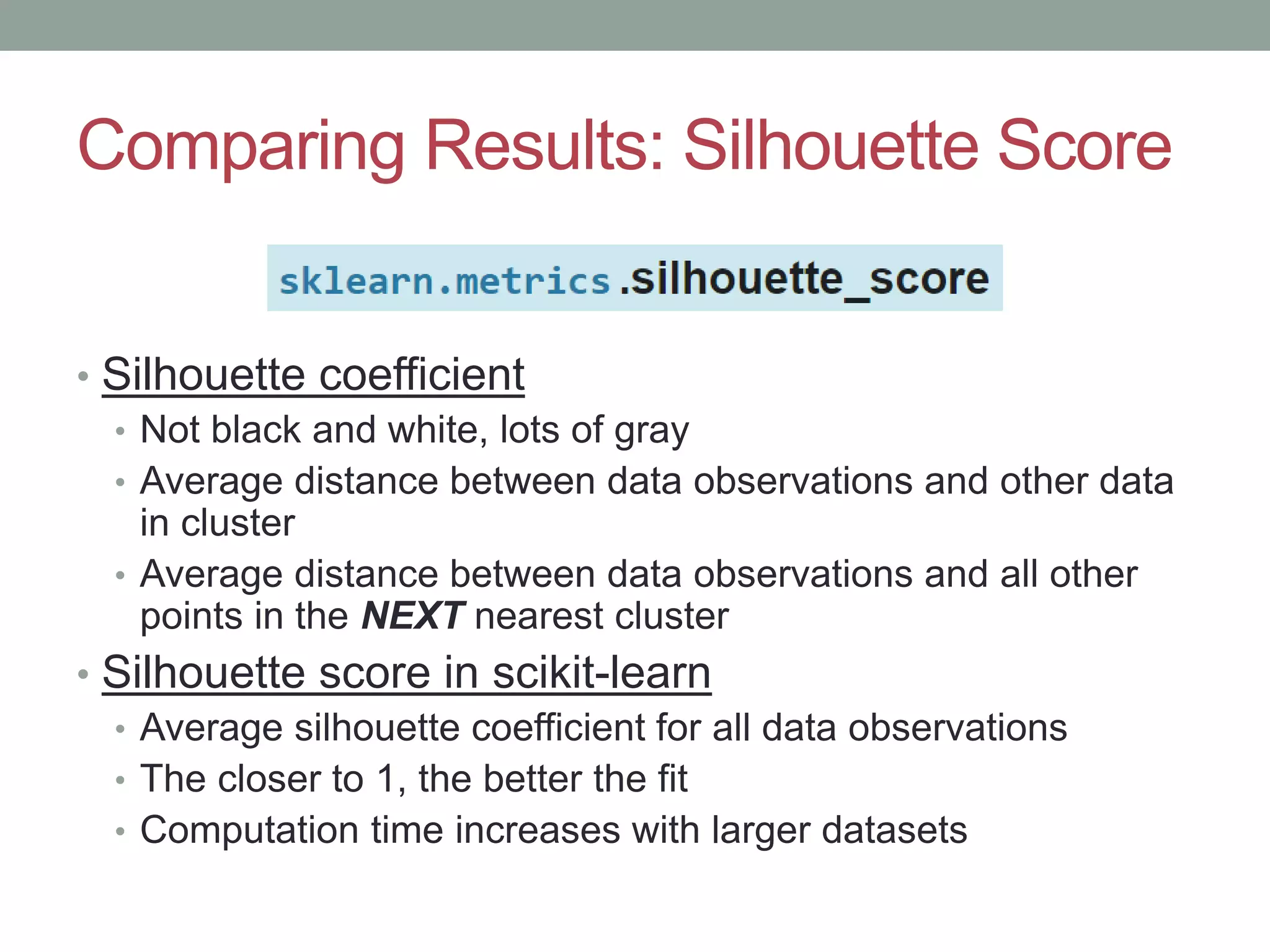 Comparing Results: Silhouette Score

sklearn.metrics.silhouette_score

• Silhouette coefficient
  • Not black and white, lots of gray
  • Average distance between data observations and other data in cluster
  • Average distance between data observations and all other points in the NEXT nearest cluster
• Silhouette score in scikit-learn
  • Average silhouette coefficient for all data observations
  • The closer to 1, the better the fit
  • Computation time increases with larger datasets